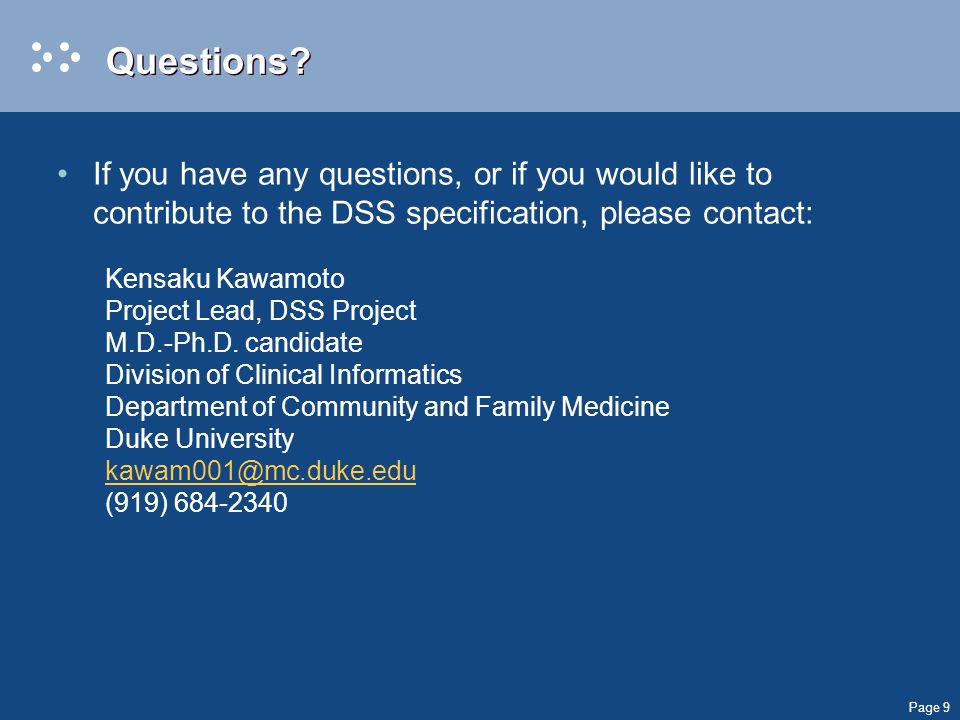 Questions?

• If you have any questions, or if you would like to contribute to the DSS specification, please contact:

Kensaku Kawamoto
Project Lead, DSS Project
M.D.-Ph.D. candidate
Division of Clinical Informatics
Department of Community and Family Medicine
Duke University
kawam001@mc.duke.edu
(919) 684-2340

Page 9